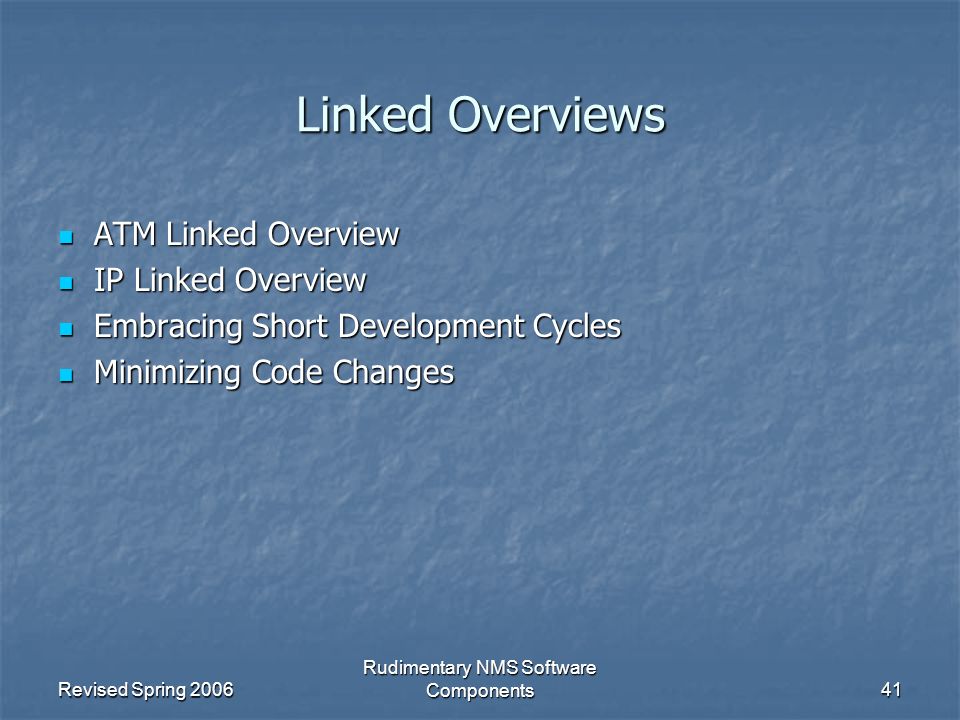 Linked Overviews

- ATM Linked Overview
- IP Linked Overview
- Embracing Short Development Cycles
- Minimizing Code Changes

Revised Spring 2006

Rudimentary NMS Software Components

41